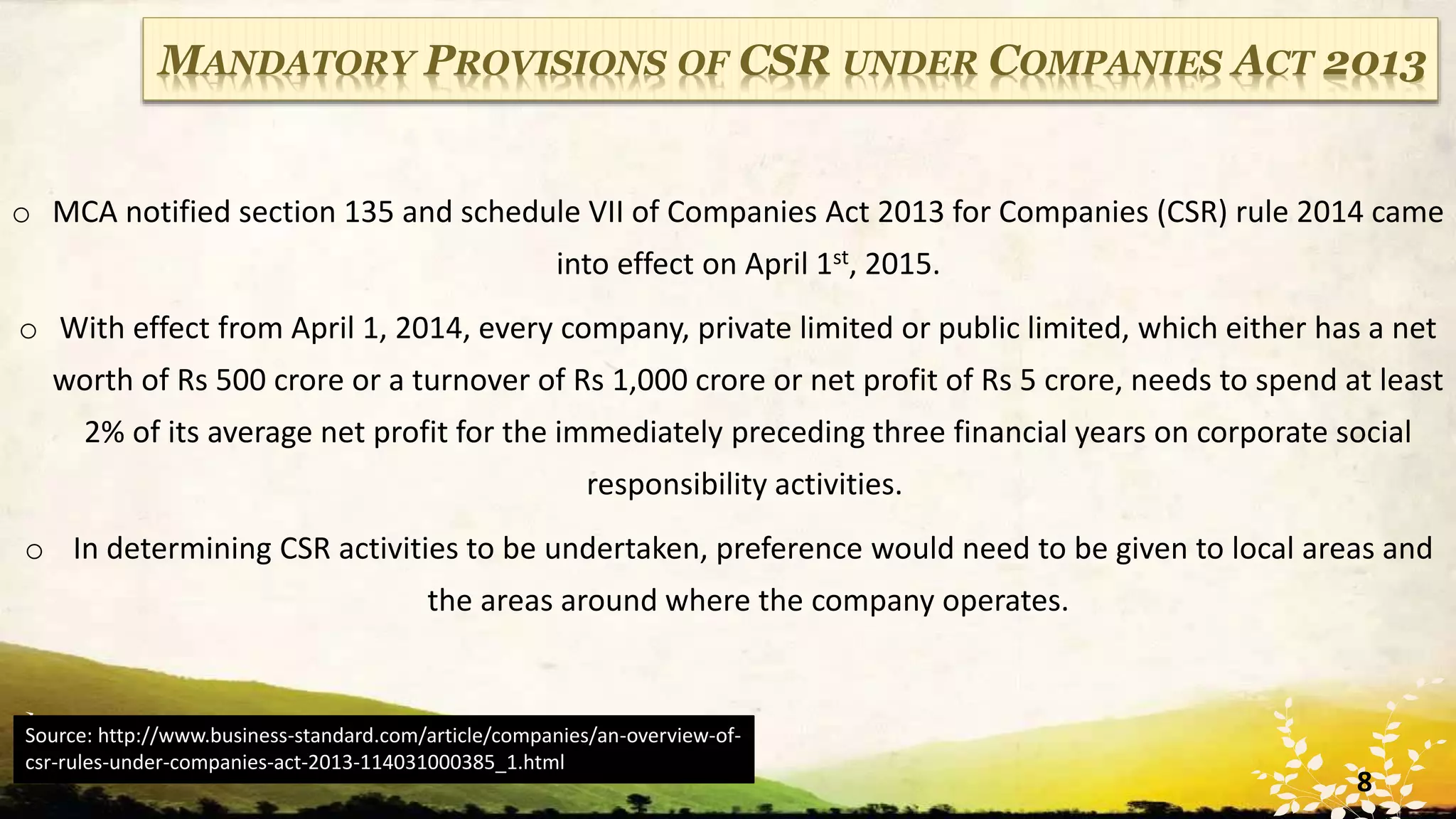 MANDATORY PROVISIONS OF CSR UNDER COMPANIES ACT 2013

o MCA notified section 135 and schedule VII of Companies Act 2013 for Companies (CSR) rule 2014 came into effect on April 1$^{st}$, 2015.

o With effect from April 1, 2014, every company, private limited or public limited, which either has a net worth of Rs 500 crore or a turnover of Rs 1,000 crore or net profit of Rs 5 crore, needs to spend at least 2% of its average net profit for the immediately preceding three financial years on corporate social responsibility activities.

o In determining CSR activities to be undertaken, preference would need to be given to local areas and the areas around where the company operates.

Source: http://www.business-standard.com/article/companies/an-overview-of-csr-rules-under-companies-act-2013-114031000385_1.html

8